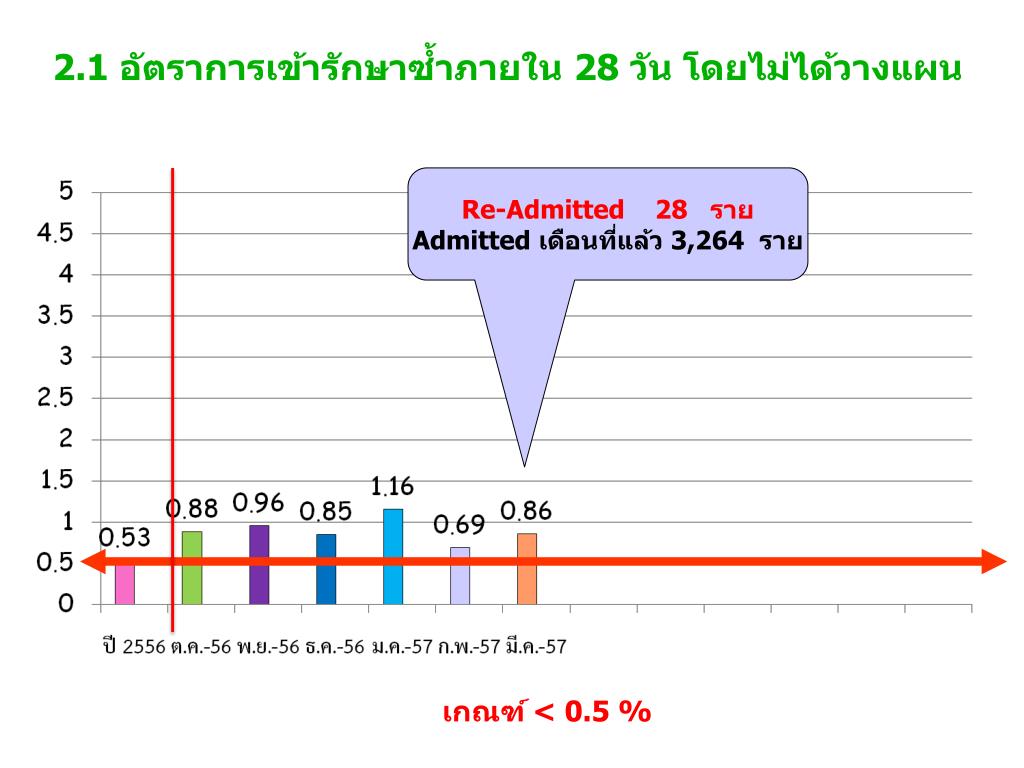 2.1 อัตราการเข้ารักษาซ้ำภายใน 28 วัน โดยไม่ได้วางแผน

Re-Admitted 28 ราย
Admitted เดือนที่แล้ว 3,264 ราย

5
4.5
4
3.5
3
2.5
2
1.5
1
0.5
0

0.53
0.88
0.96
0.85
1.16
0.69
0.86

ปี 2556 ต.ค.-56 พ.ย.-56 ธ.ค.-56 ม.ค.-57 ก.พ.-57 มี.ค.-57

เกณฑ์ < 0.5 %